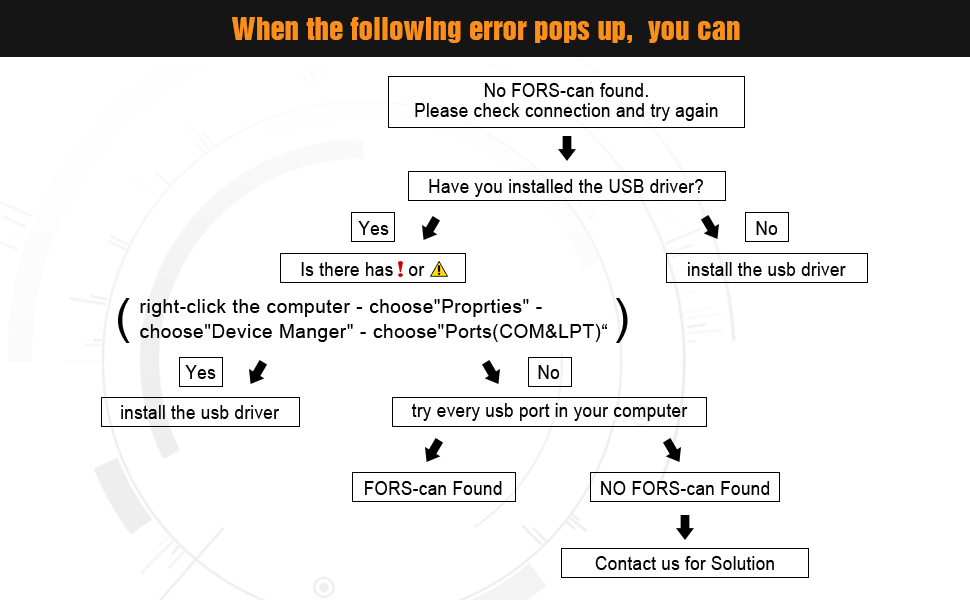 When the following error pops up, you can

No FORS-can found.
Please check connection and try again

Have you installed the USB driver?

Yes

No

Is there has ! or ⚠

install the usb driver

( right-click the computer - choose"Proprties" - choose"Device Manger" - choose"Ports(COM&LPT)“ )

Yes

No

install the usb driver

try every usb port in your computer

FORS-can Found

NO FORS-can Found

Contact us for Solution